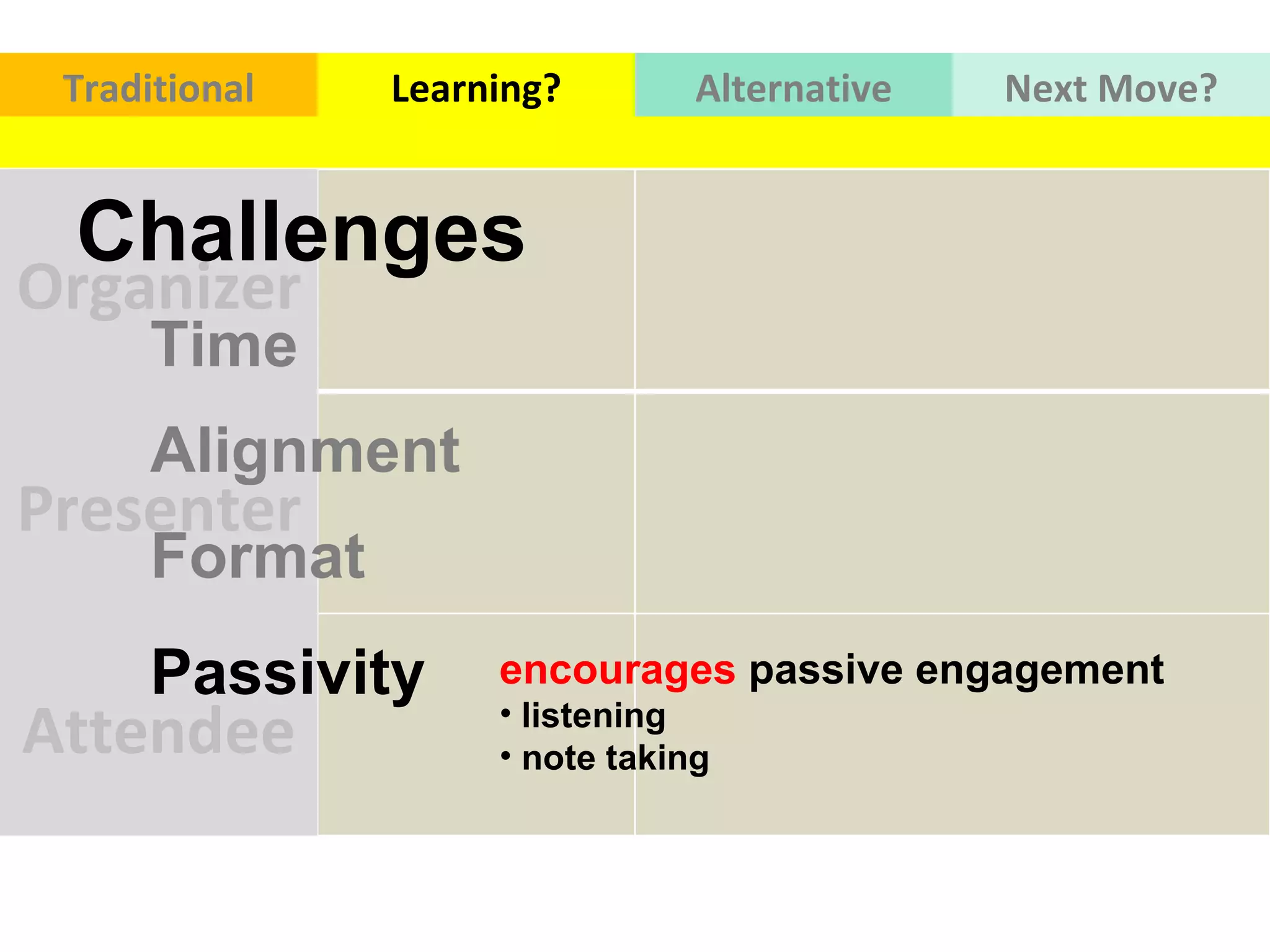 Traditional Learning? Alternative Next Move?

Challenges

Organizer

Time

Alignment

Presenter

Format

Passivity

Attendee

encourages passive engagement
• listening
• note taking